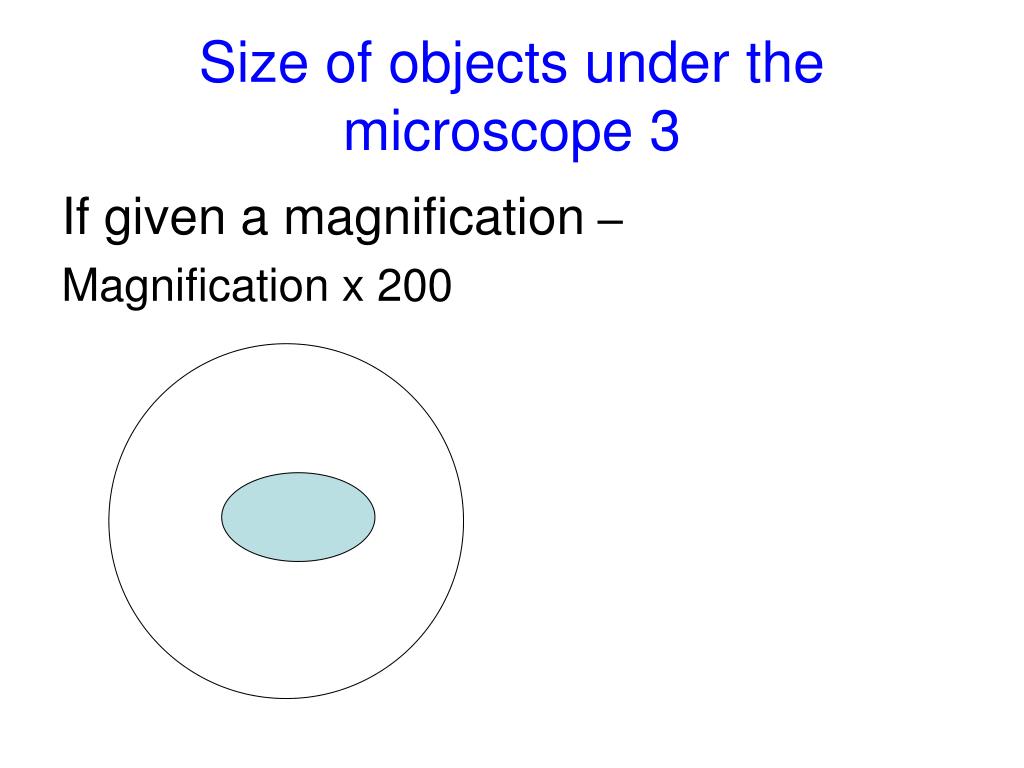 Size of objects under the microscope 3

If given a magnification –

Magnification x 200